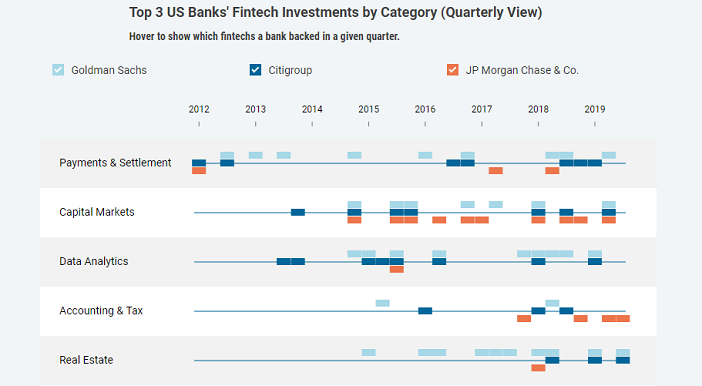 Top 3 US Banks' Fintech Investments by Category (Quarterly View)

Hover to show which fintechs a bank backed in a given quarter.

Goldman Sachs

Citigroup

JP Morgan Chase & Co.

2012
2013
2014
2015
2016
2017
2018
2019

Payments & Settlement

Capital Markets

Data Analytics

Accounting & Tax

Real Estate